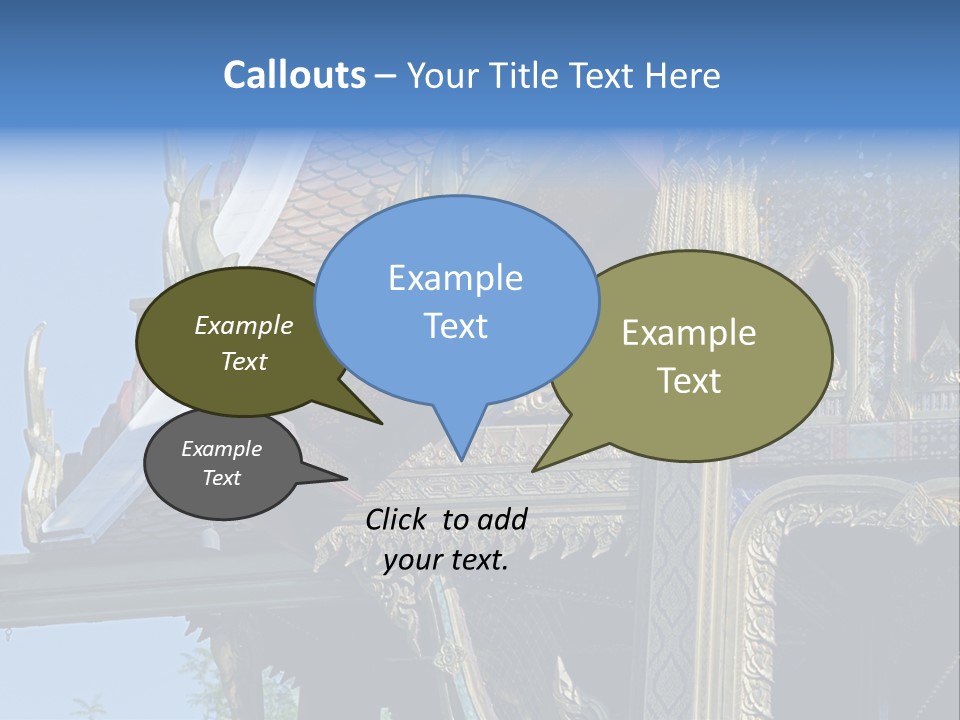 Callouts – Your Title Text Here

Example Text

Example Text

Example Text

Example Text

Click to add your text.